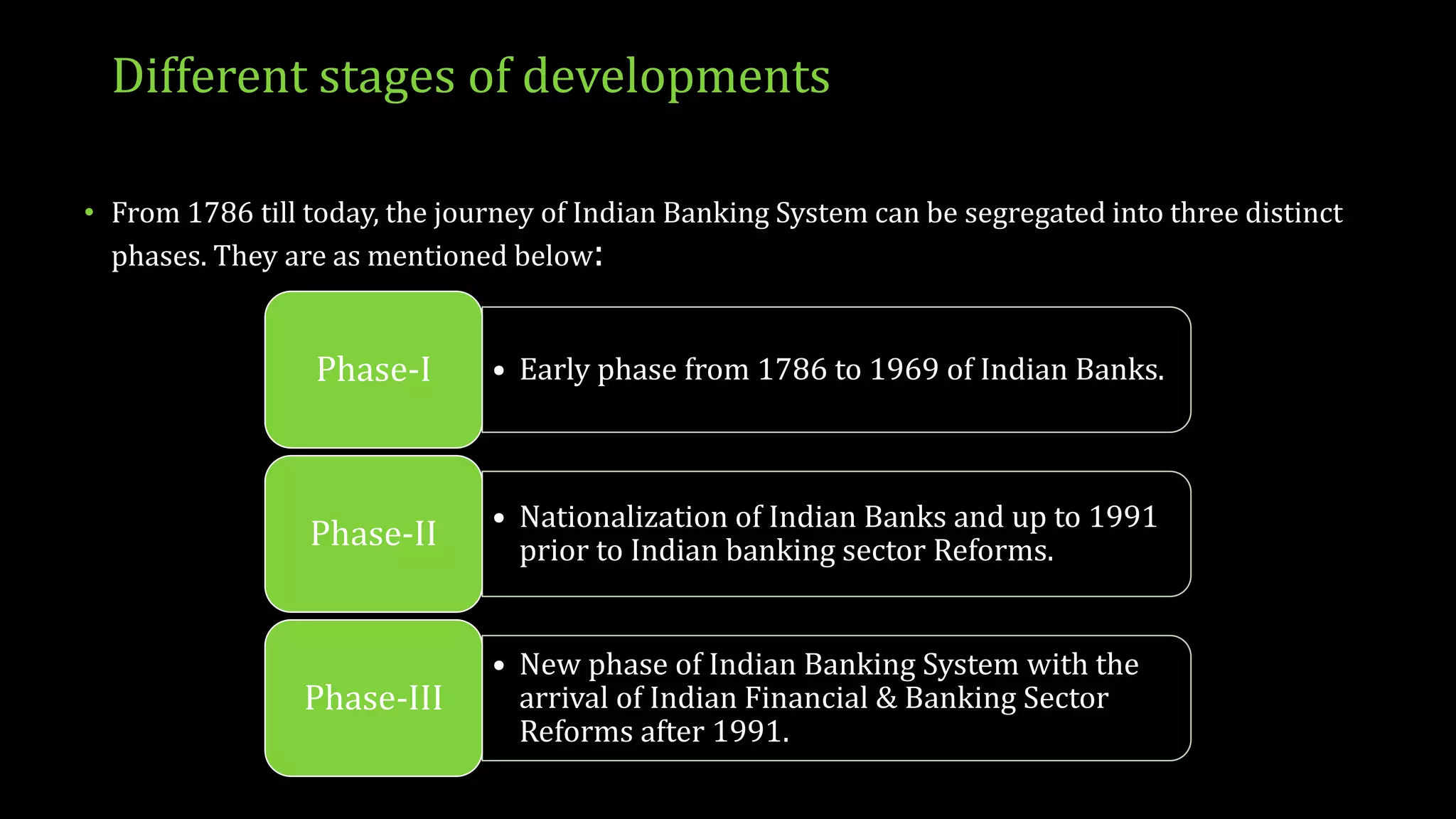 Different stages of developments

• From 1786 till today, the journey of Indian Banking System can be segregated into three distinct phases. They are as mentioned below:

Phase-I

• Early phase from 1786 to 1969 of Indian Banks.

Phase-II

• Nationalization of Indian Banks and up to 1991 prior to Indian banking sector Reforms.

Phase-III

• New phase of Indian Banking System with the arrival of Indian Financial & Banking Sector Reforms after 1991.